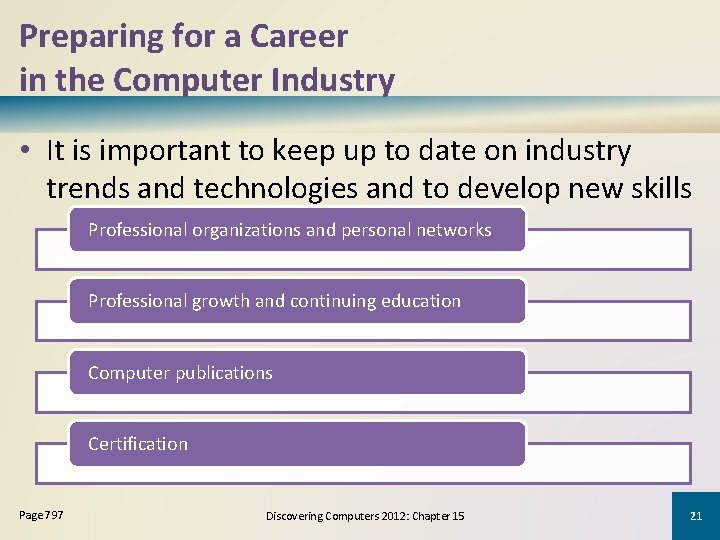 Preparing for a Career in the Computer Industry

• It is important to keep up to date on industry trends and technologies and to develop new skills

Professional organizations and personal networks

Professional growth and continuing education

Computer publications

Certification

Page 797

Discovering Computers 2012: Chapter 15

21